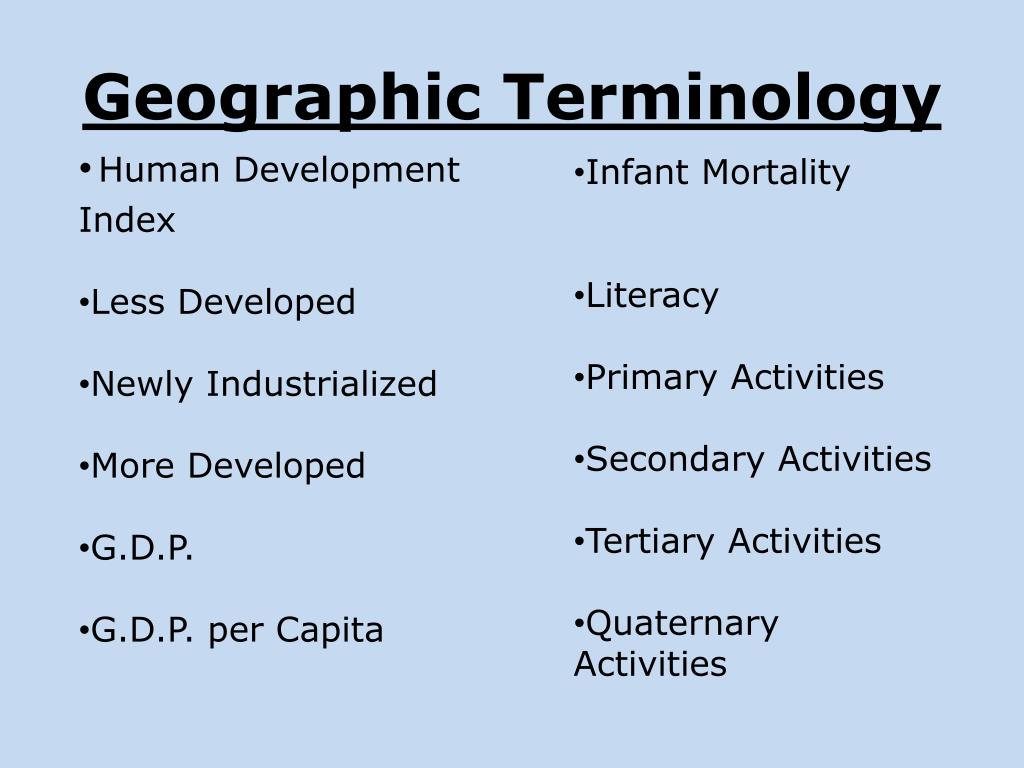 Geographic Terminology

• Human Development Index

•Less Developed

•Newly Industrialized

•More Developed

•G.D.P.

•G.D.P. per Capita

•Infant Mortality

•Literacy

•Primary Activities

•Secondary Activities

•Tertiary Activities

•Quaternary Activities